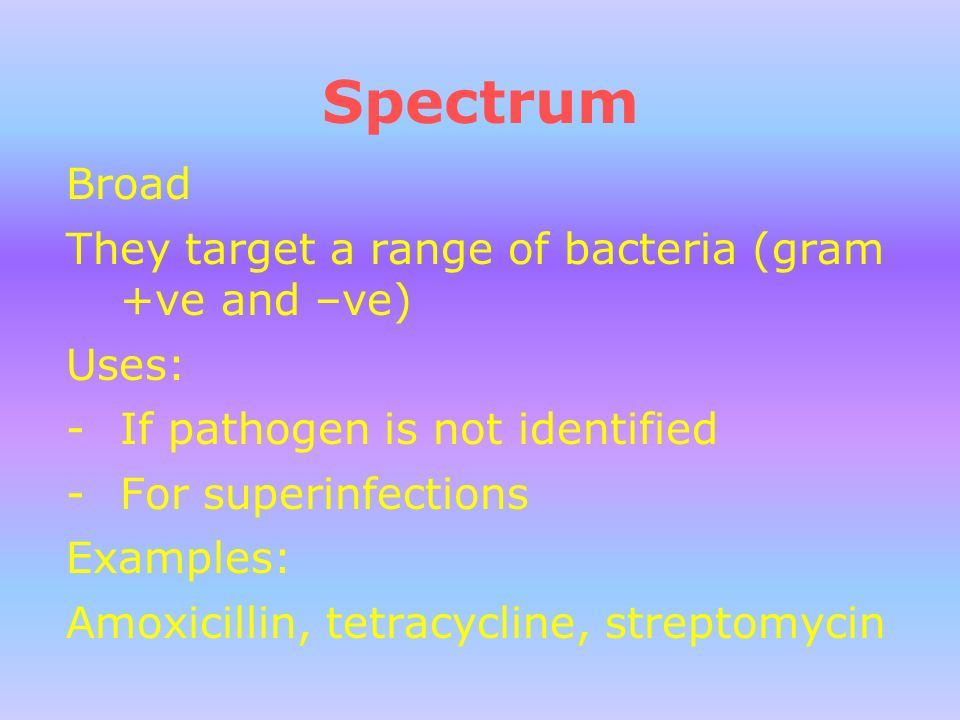 Spectrum

Broad

They target a range of bacteria (gram +ve and –ve)

Uses:

- If pathogen is not identified
- For superinfections

Examples:

Amoxicillin, tetracycline, streptomycin